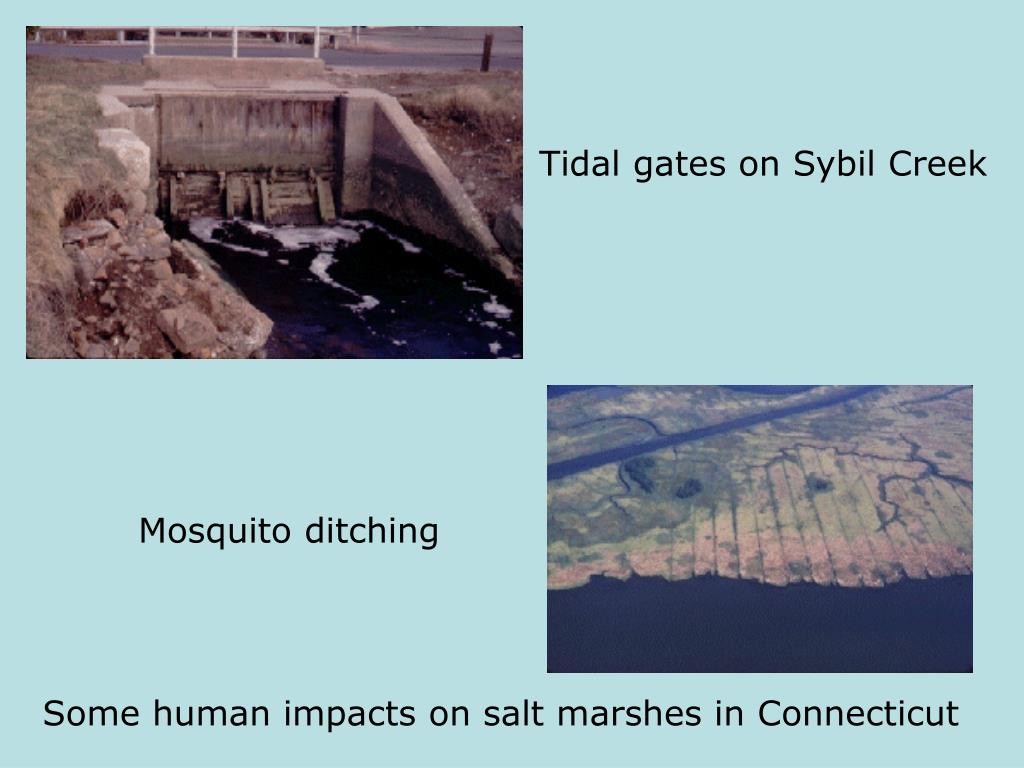 Tidal gates on Sybil Creek

Mosquito ditching

Some human impacts on salt marshes in Connecticut